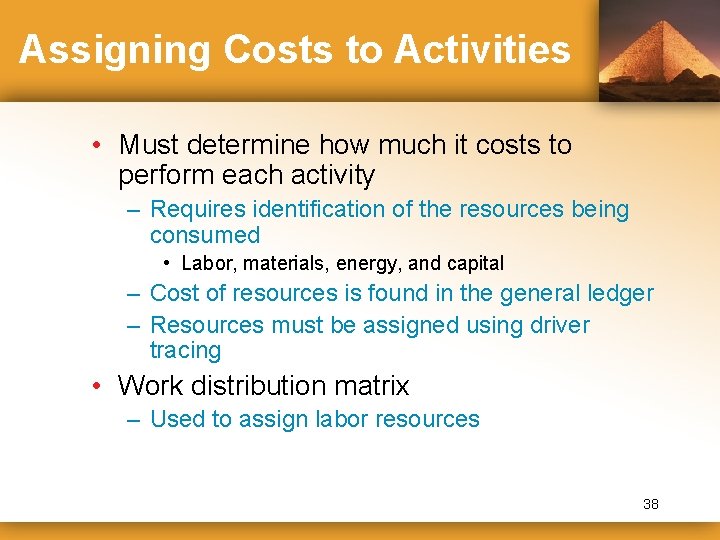 Assigning Costs to Activities

• Must determine how much it costs to perform each activity
– Requires identification of the resources being consumed
• Labor, materials, energy, and capital
– Cost of resources is found in the general ledger
– Resources must be assigned using driver tracing
• Work distribution matrix
– Used to assign labor resources

38